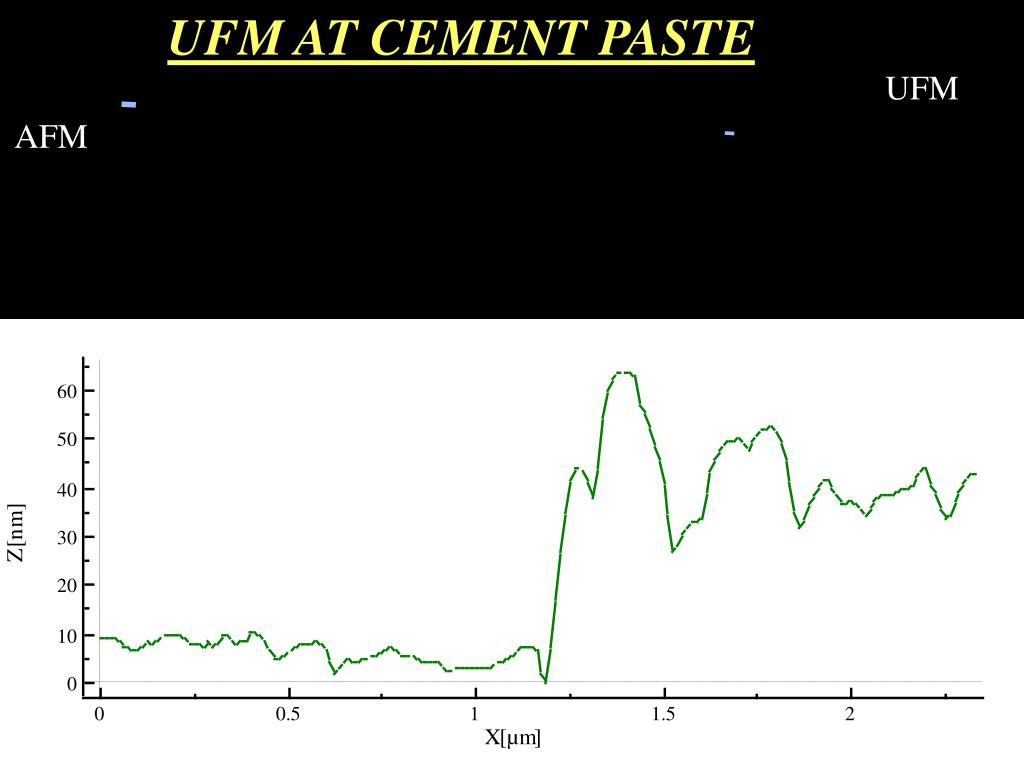 UFM AT CEMENT PASTE

UFM

AFM

60
50
40
30
20
10
0
Z[nm]
0
0.5
1
1.5
2
X[µm]